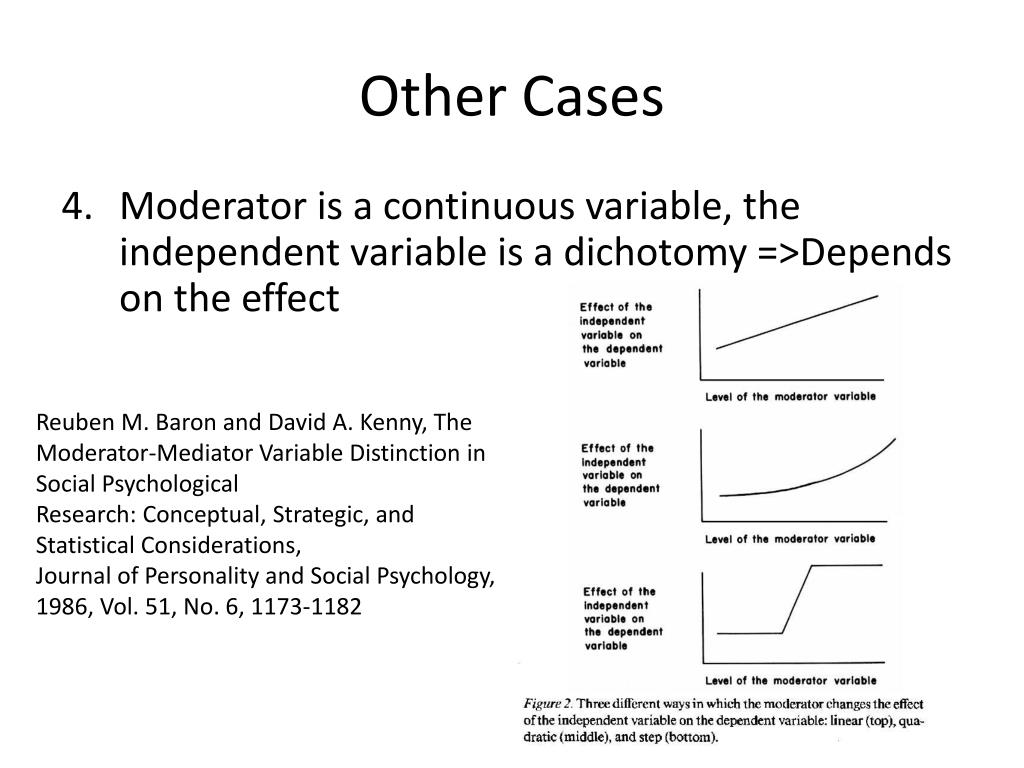 Other Cases

4. Moderator is a continuous variable, the independent variable is a dichotomy =>Depends on the effect

Reuben M. Baron and David A. Kenny, The Moderator-Mediator Variable Distinction in Social Psychological
Research: Conceptual, Strategic, and Statistical Considerations,
Journal of Personality and Social Psychology, 1986, Vol. 51, No. 6, 1173-1182

Effect of the independent variable on the dependent variable

Level of the moderator variable

Effect of the independent variable on the dependent variable

Level of the moderator variable

Effect of the independent variable on the dependent variable

Level of the moderator variable

Figure 2. Three different ways in which the moderator changes the effect of the independent variable on the dependent variable: linear (top), quadratic (middle), and step (bottom).